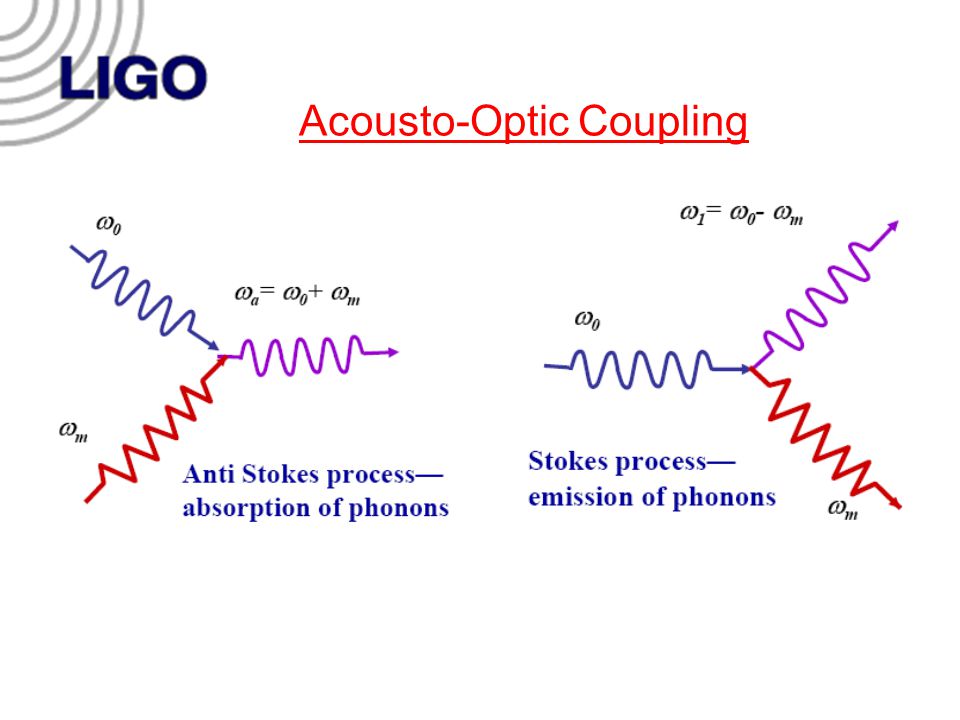 LIGO

Acousto-Optic Coupling

$\omega_0$

$\omega_a = \omega_0 + \omega_m$

$\omega_m$

Anti Stokes process—
absorption of phonons

$\omega_1 = \omega_0 - \omega_m$

$\omega_0$

Stokes process—
emission of phonons

$\omega_m$